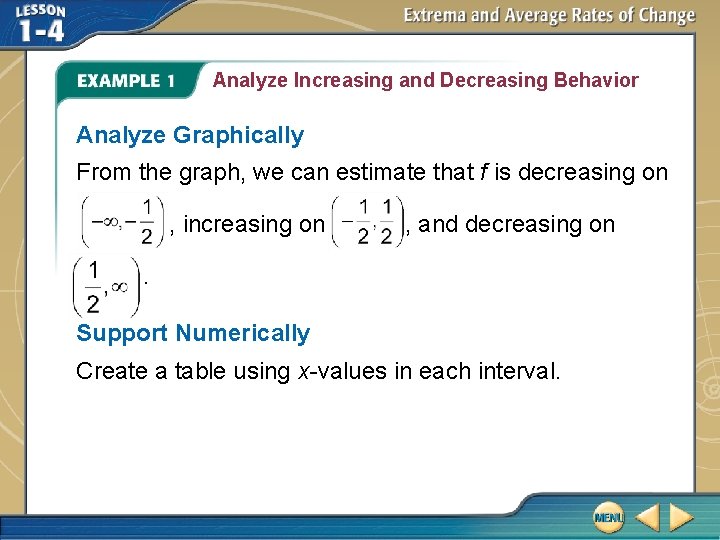 LESSON 1-4

Extrema and Average Rates of Change

EXAMPLE 1 Analyze Increasing and Decreasing Behavior

Analyze Graphically

From the graph, we can estimate that $f$ is decreasing on $\left(-\infty, -\frac{1}{2}\right)$, increasing on $\left(-\frac{1}{2}, \frac{1}{2}\right)$, and decreasing on $\left(\frac{1}{2}, \infty\right)$.

Support Numerically

Create a table using $x$-values in each interval.

MENU